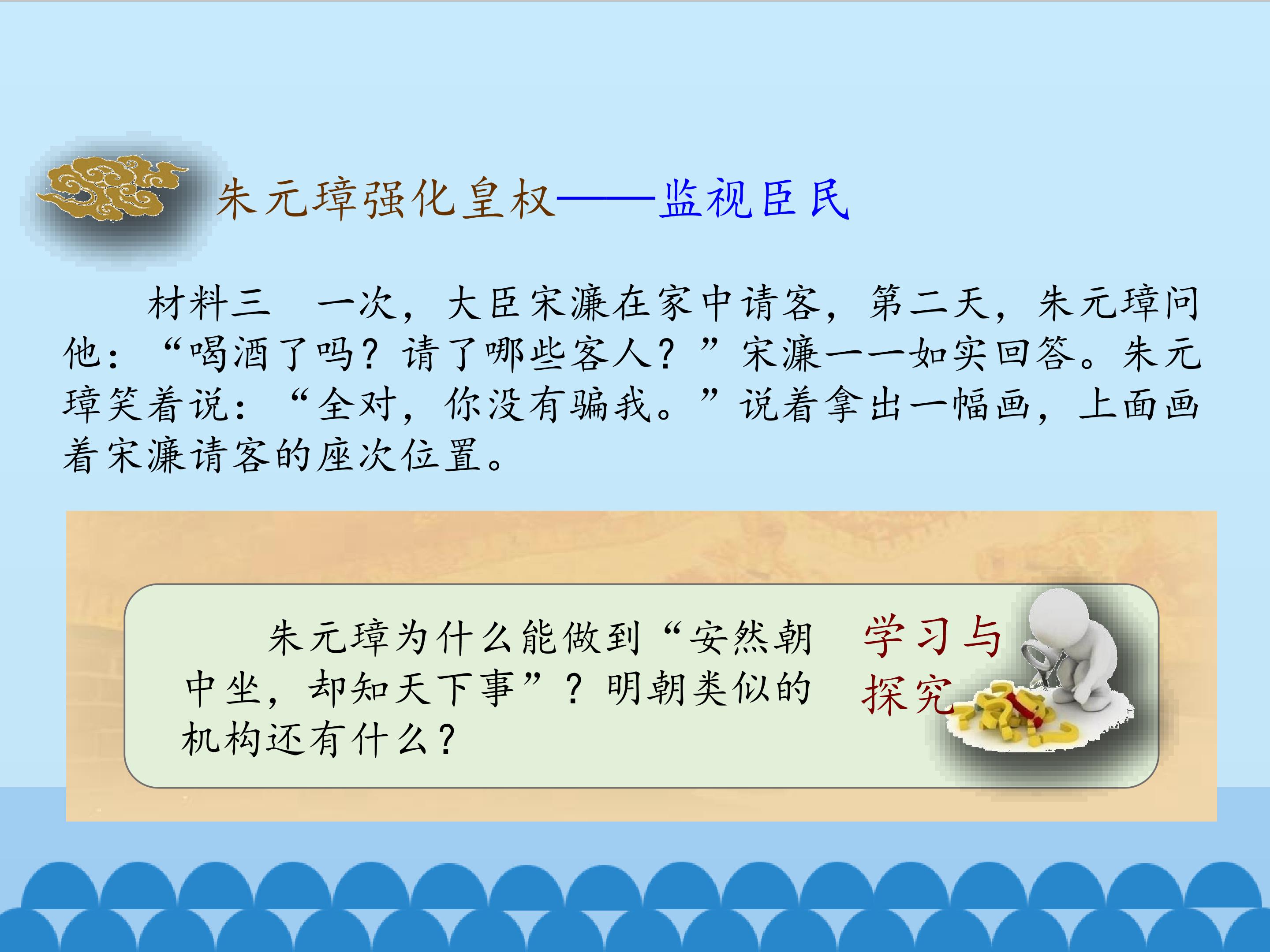 朱元璋强化皇权——监视臣民

材料三 一次，大臣宋濂在家中请客，第二天，朱元璋问他：“喝酒了吗？请了哪些客人？”宋濂一一如实回答。朱元璋笑着说：“全对，你没有骗我。”说着拿出一幅画，上面画着宋濂请客的座次位置。

朱元璋为什么能做到“安然朝中坐，却知天下事”？明朝类似的机构还有什么？

学习与探究